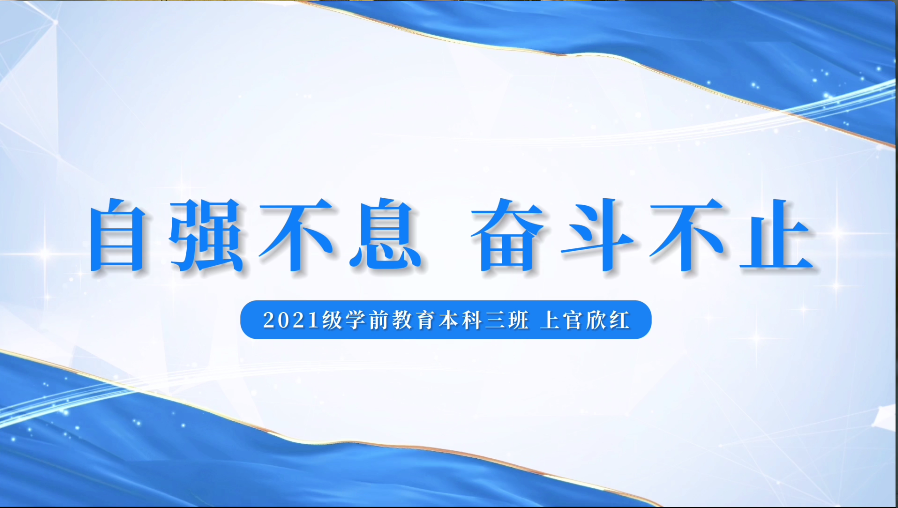 自强不息 奋斗不止

2021级学前教育本科三班 上官欣红